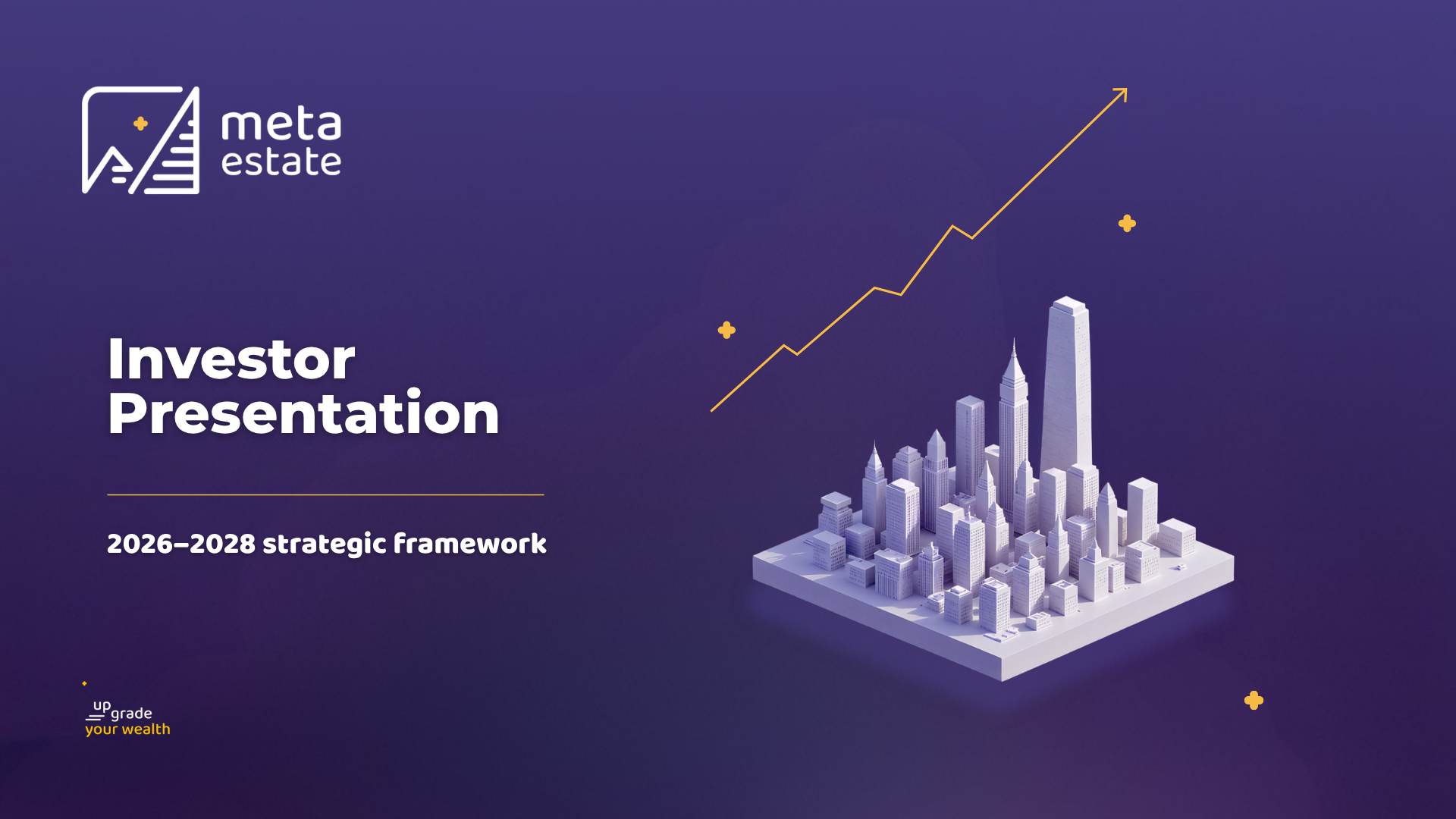 meta estate

Investor Presentation

2026–2028 strategic framework

upgrade your wealth